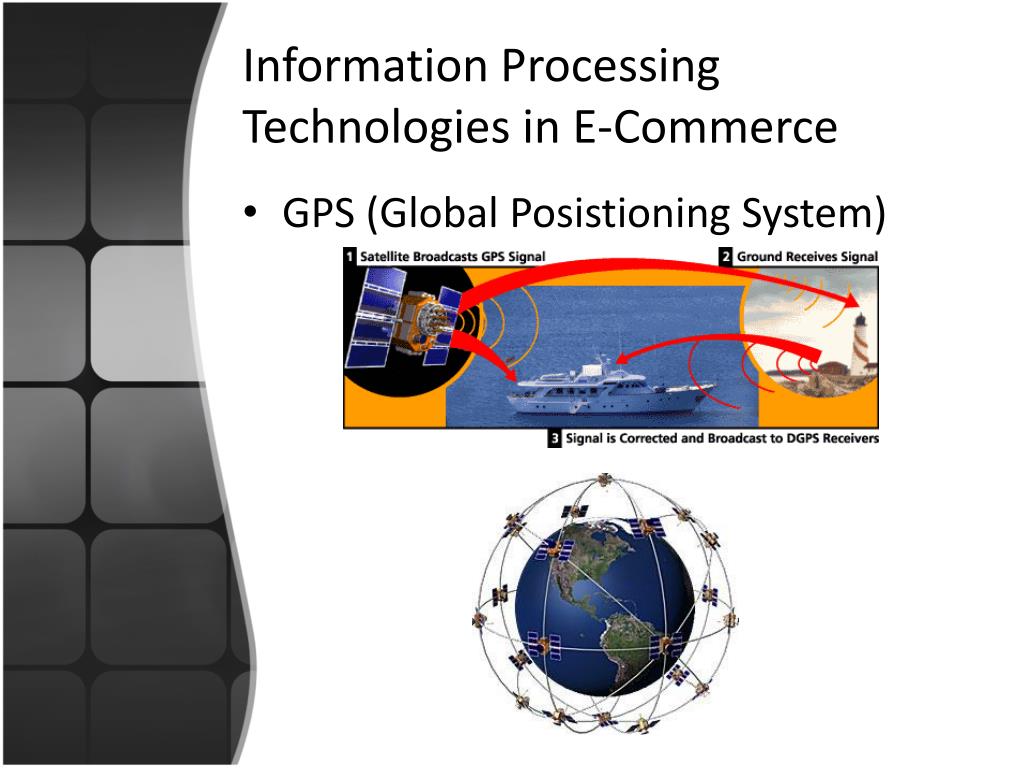 Information Processing Technologies in E-Commerce

• GPS (Global Posistioning System)

1 Satellite Broadcasts GPS Signal

2 Ground Receives Signal

3 Signal is Corrected and Broadcast to DGPS Receivers